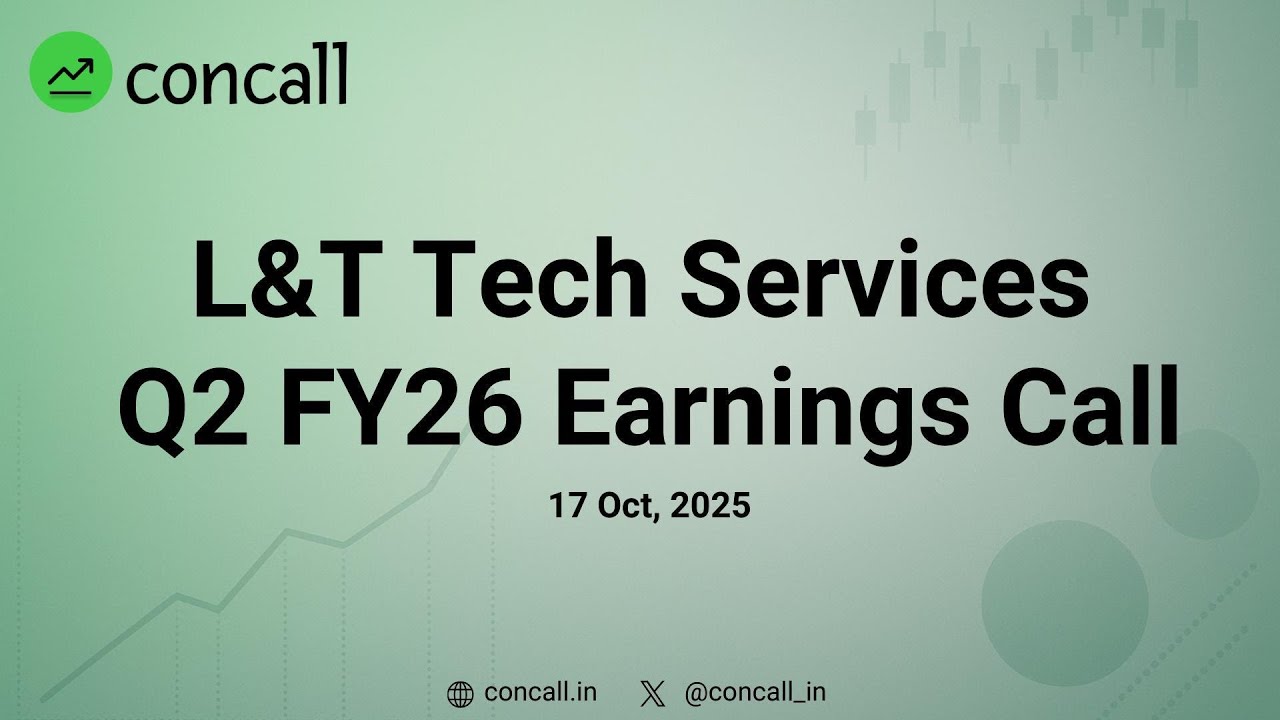 concall

L&T Tech Services
Q2 FY26 Earnings Call

17 Oct, 2025

concall.in @concall_in